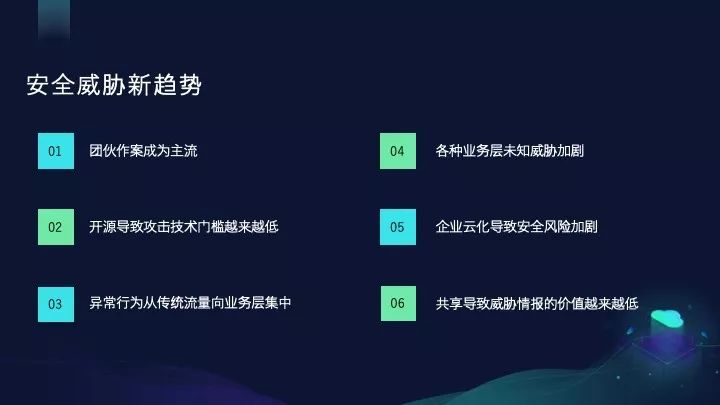 安全威胁新趋势

01 团伙作案成为主流

02 开源导致攻击技术门槛越来越低

03 异常行为从传统流量向业务层集中

04 各种业务层未知威胁加剧

05 企业云化导致安全风险加剧

06 共享导致威胁情报的价值越来越低